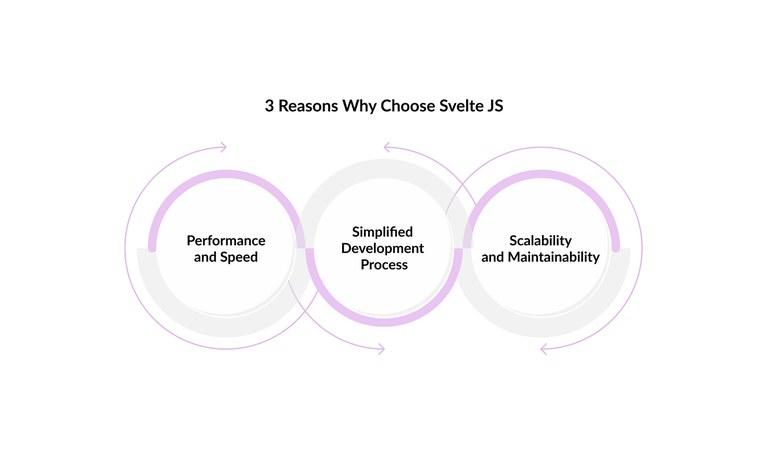 3 Reasons Why Choose Svelte JS

Performance and Speed

Simplified Development Process

Scalability and Maintainability